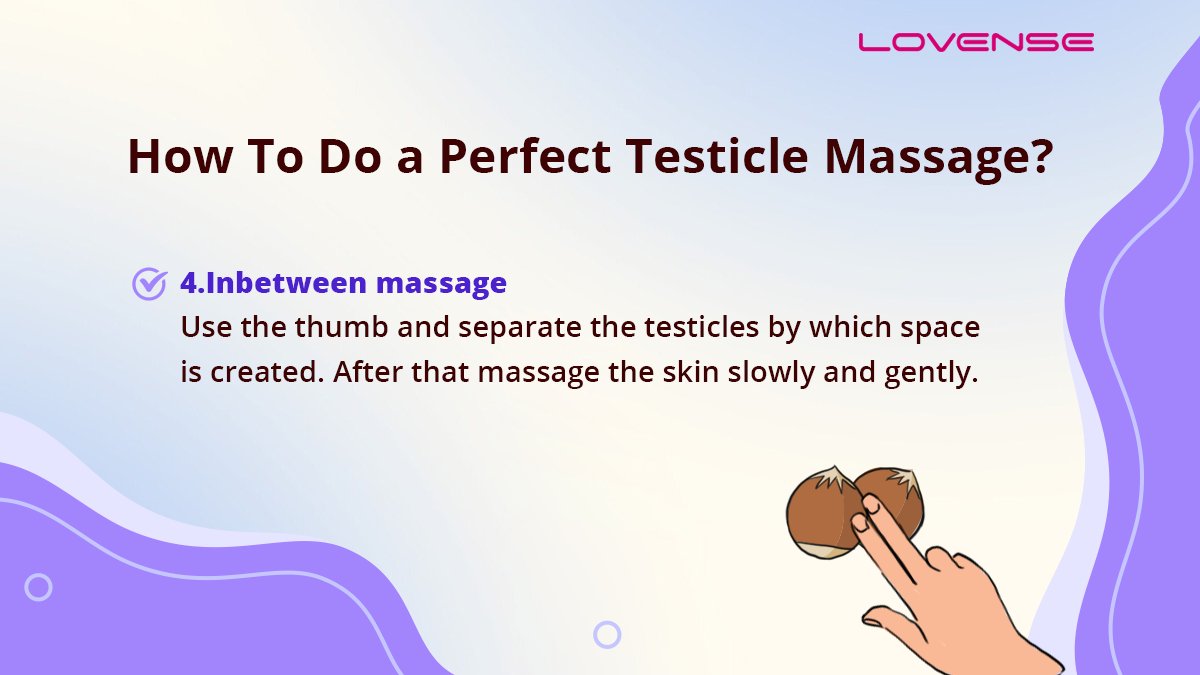 LOVENSE

How To Do a Perfect Testicle Massage?

4.Inbetween massage
Use the thumb and separate the testicles by which space is created. After that massage the skin slowly and gently.